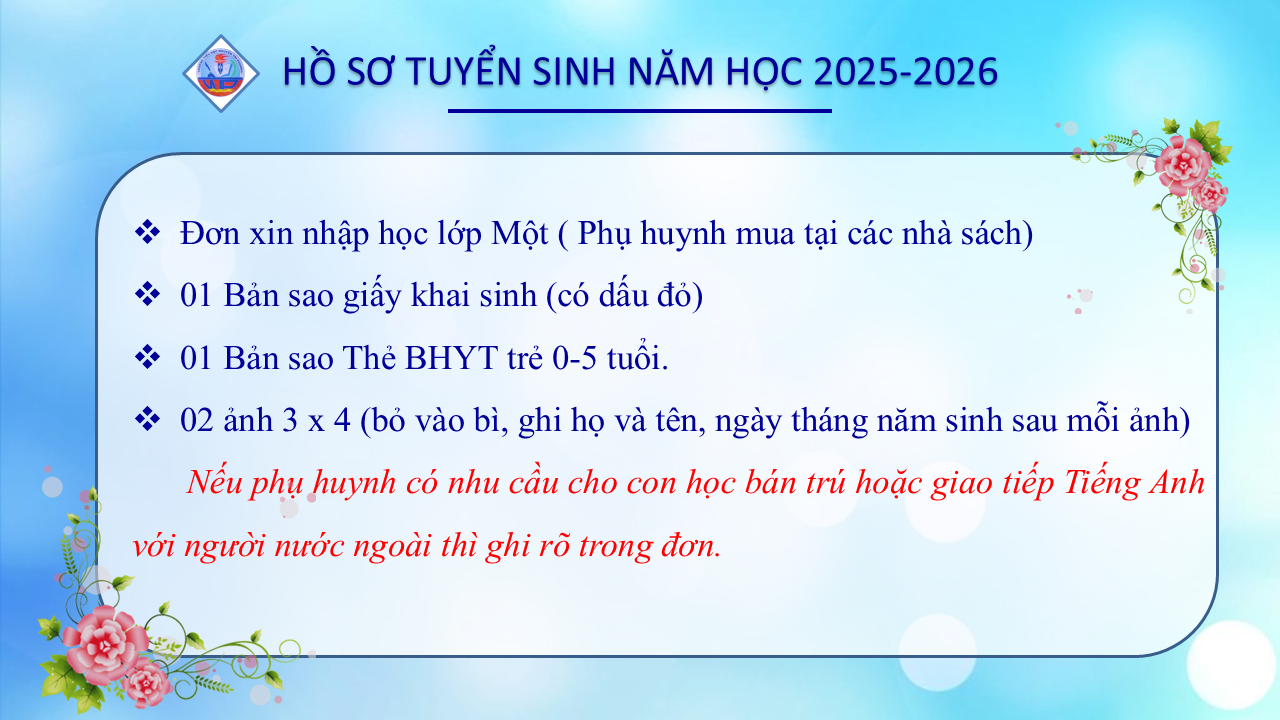 HỒ SƠ TUYỂN SINH NĂM HỌC 2025-2026

❖ Đơn xin nhập học lớp Một ( Phụ huynh mua tại các nhà sách)

❖ 01 Bản sao giấy khai sinh (có dấu đỏ)

❖ 01 Bản sao Thẻ BHYT trẻ 0-5 tuổi.

❖ 02 ảnh 3 x 4 (bỏ vào bì, ghi họ và tên, ngày tháng năm sinh sau mỗi ảnh)

Nếu phụ huynh có nhu cầu cho con học bán trú hoặc giao tiếp Tiếng Anh với người nước ngoài thì ghi rõ trong đơn.